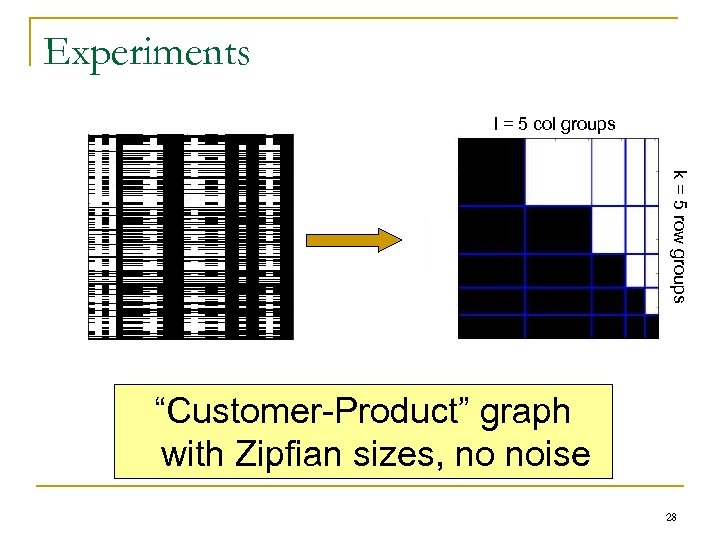 Experiments

l = 5 col groups

k = 5 row groups

“Customer-Product” graph with Zipfian sizes, no noise

28